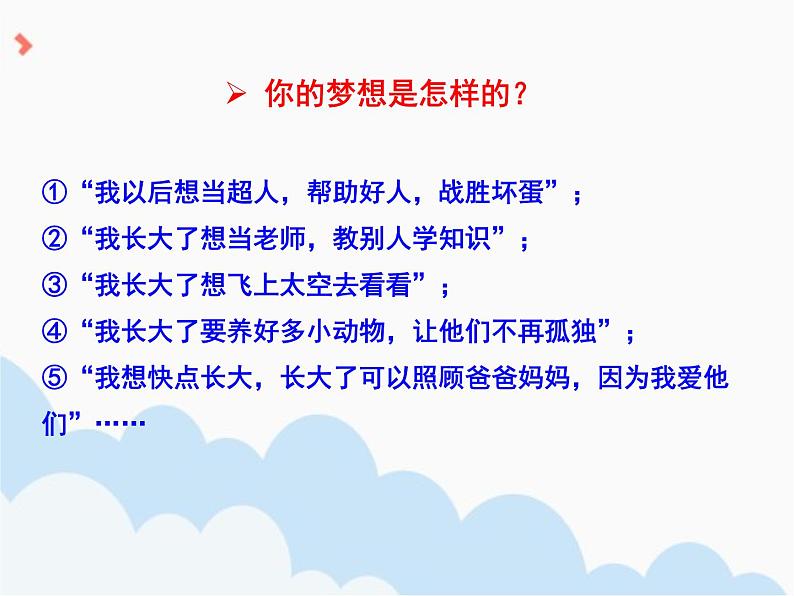 ➢ 你的梦想是怎样的？

①“我以后想当超人，帮助好人，战胜坏蛋”；
②“我长大了想当老师，教别人学知识”；
③“我长大了想飞上太空去看看”；
④“我长大了要养好多小动物，让他们不再孤独”；
⑤“我想快点长大，长大了可以照顾爸爸妈妈，因为我爱他们”……